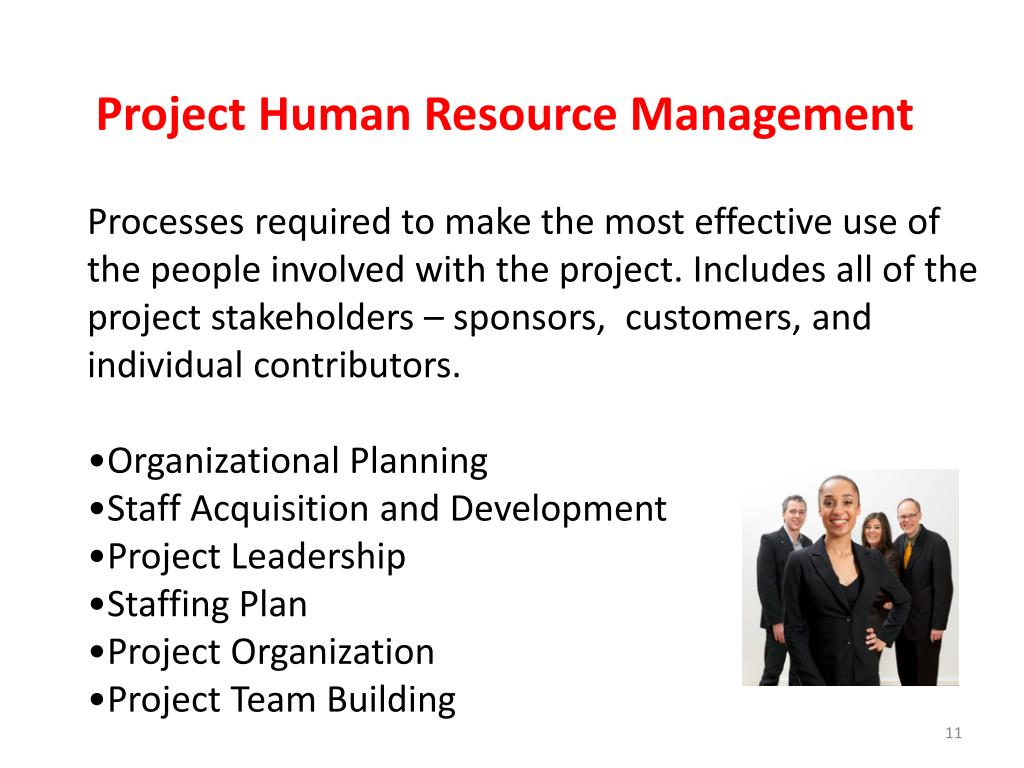 Project Human Resource Management

Processes required to make the most effective use of the people involved with the project. Includes all of the project stakeholders – sponsors, customers, and individual contributors.

•Organizational Planning
•Staff Acquisition and Development
•Project Leadership
•Staffing Plan
•Project Organization
•Project Team Building

11